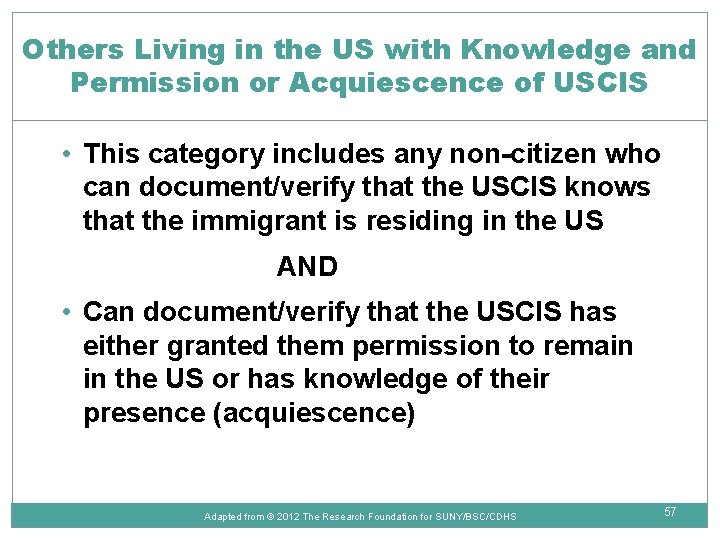 Others Living in the US with Knowledge and Permission or Acquiescence of USCIS

• This category includes any non-citizen who can document/verify that the USCIS knows that the immigrant is residing in the US

AND

• Can document/verify that the USCIS has either granted them permission to remain in the US or has knowledge of their presence (acquiescence)

Adapted from © 2012 The Research Foundation for SUNY/BSC/CDHS

57